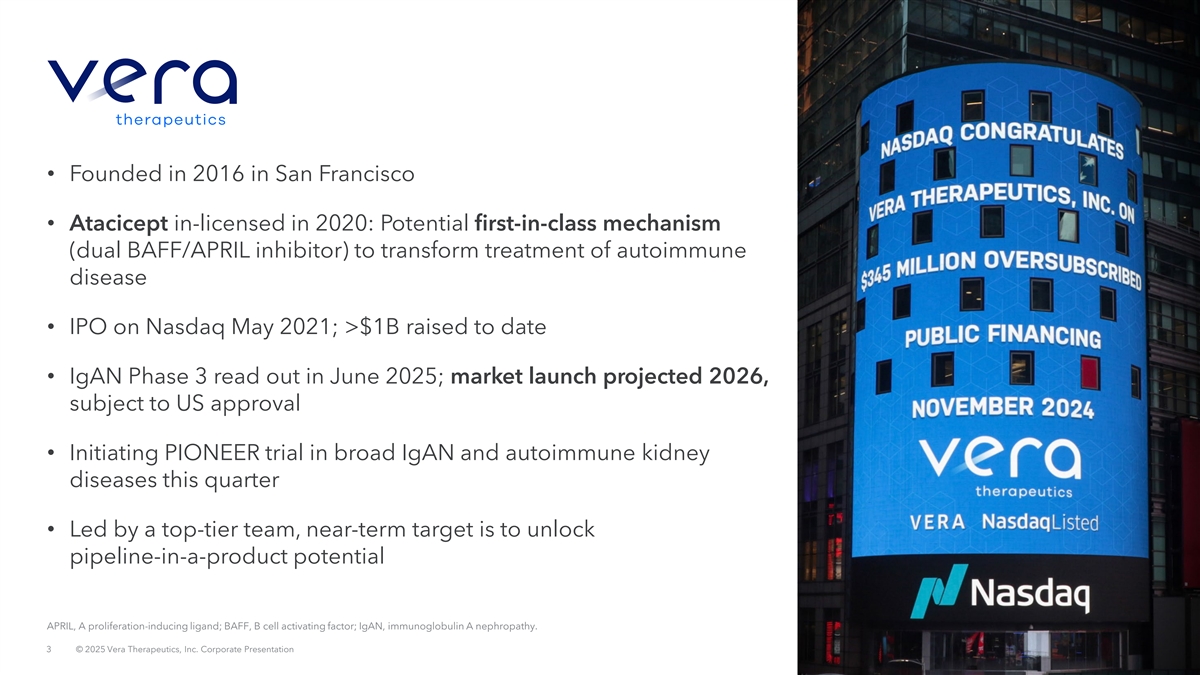 vera
therapeutics

• Founded in 2016 in San Francisco

• Atacicept in-licensed in 2020: Potential first-in-class mechanism (dual BAFF/APRIL inhibitor) to transform treatment of autoimmune disease

• IPO on Nasdaq May 2021; >$1B raised to date

• IgAN Phase 3 read out in June 2025; market launch projected 2026, subject to US approval

• Initiating PIONEER trial in broad IgAN and autoimmune kidney diseases this quarter

• Led by a top-tier team, near-term target is to unlock pipeline-in-a-product potential

APRIL, A proliferation-inducing ligand; BAFF, B cell activating factor; IgAN, immunoglobulin A nephropathy.

3 © 2025 Vera Therapeutics, Inc. Corporate Presentation

NASDAQ CONGRATULATES
VERA THERAPEUTICS, INC. ON
$345 MILLION OVERSUBSCRIBED
PUBLIC FINANCING
NOVEMBER 2024
vera
therapeutics
VERA NasdaqListed
Nasdaq